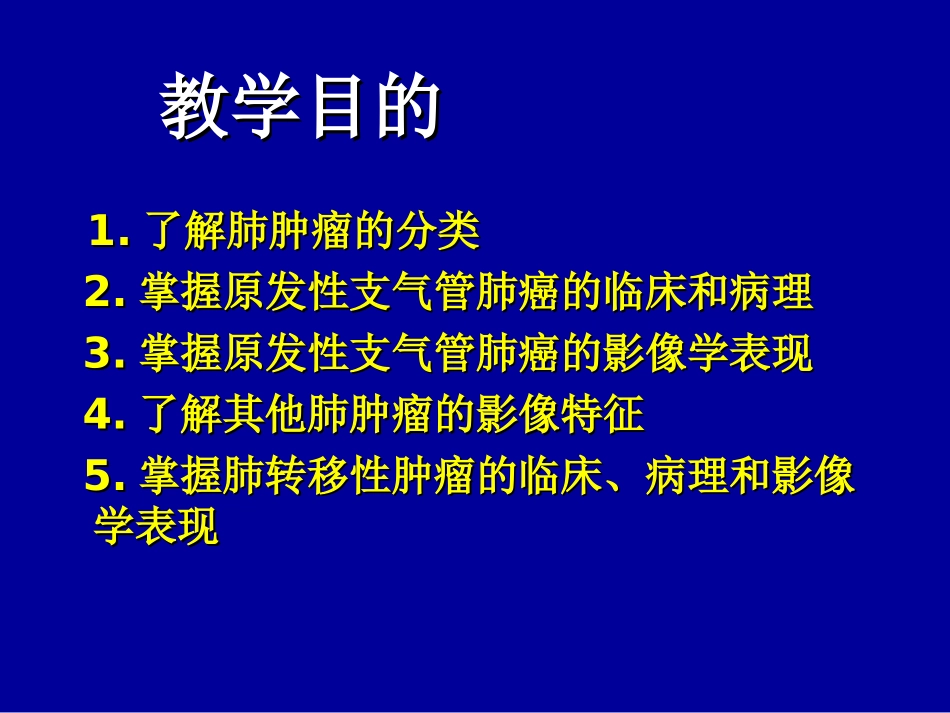 教学目的

1. 了解肺肿瘤的分类

2. 掌握原发性支气管肺癌的临床和病理

3. 掌握原发性支气管肺癌的影像学表现

4. 了解其他肺肿瘤的影像特征

5. 掌握肺转移性肿瘤的临床、病理和影像学表现